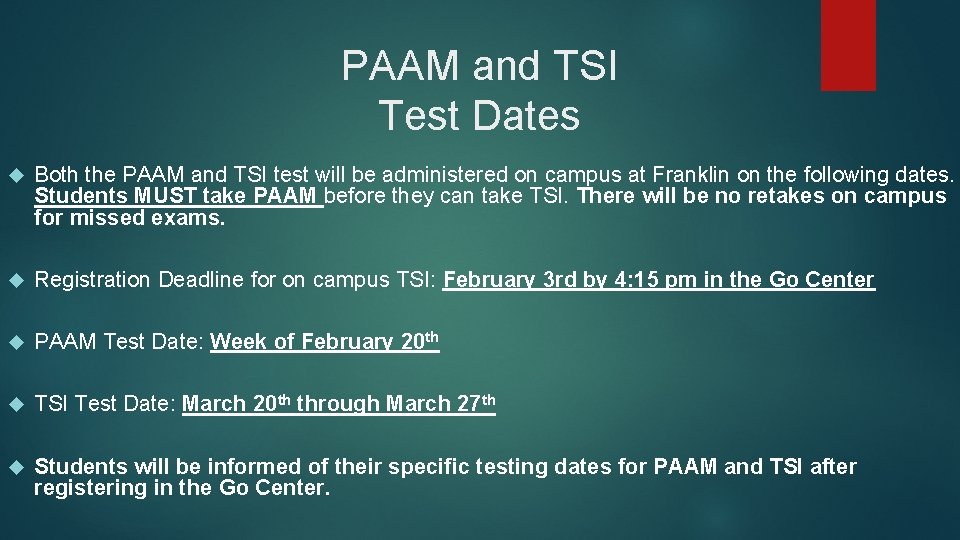 PAAM and TSI
Test Dates

Both the PAAM and TSI test will be administered on campus at Franklin on the following dates. Students MUST take PAAM before they can take TSI. There will be no retakes on campus for missed exams.

Registration Deadline for on campus TSI: February 3rd by 4:15 pm in the Go Center

PAAM Test Date: Week of February 20th

TSI Test Date: March 20th through March 27th

Students will be informed of their specific testing dates for PAAM and TSI after registering in the Go Center.